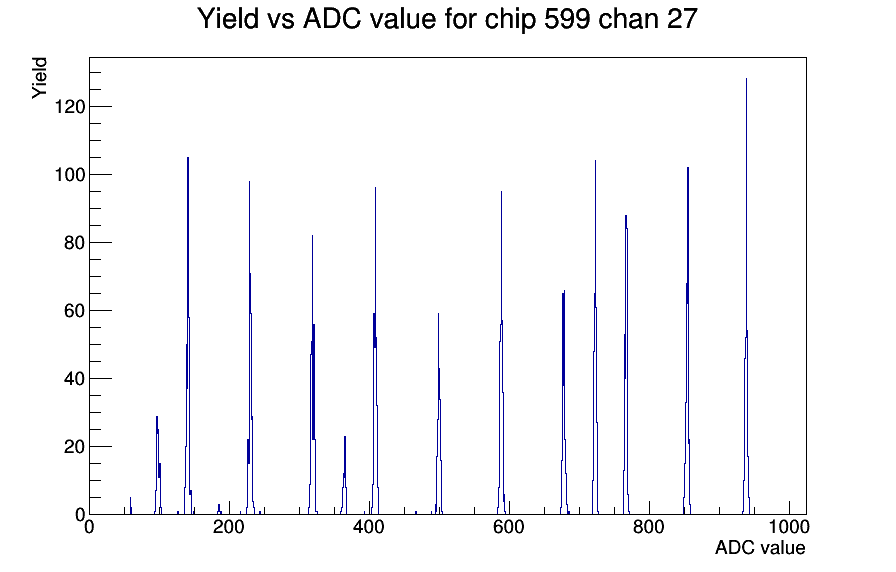 Yield vs ADC value for chip 599 chan 27

Yield

120
100
80
60
40
20
0

0
200
400
600
800
1000

ADC value